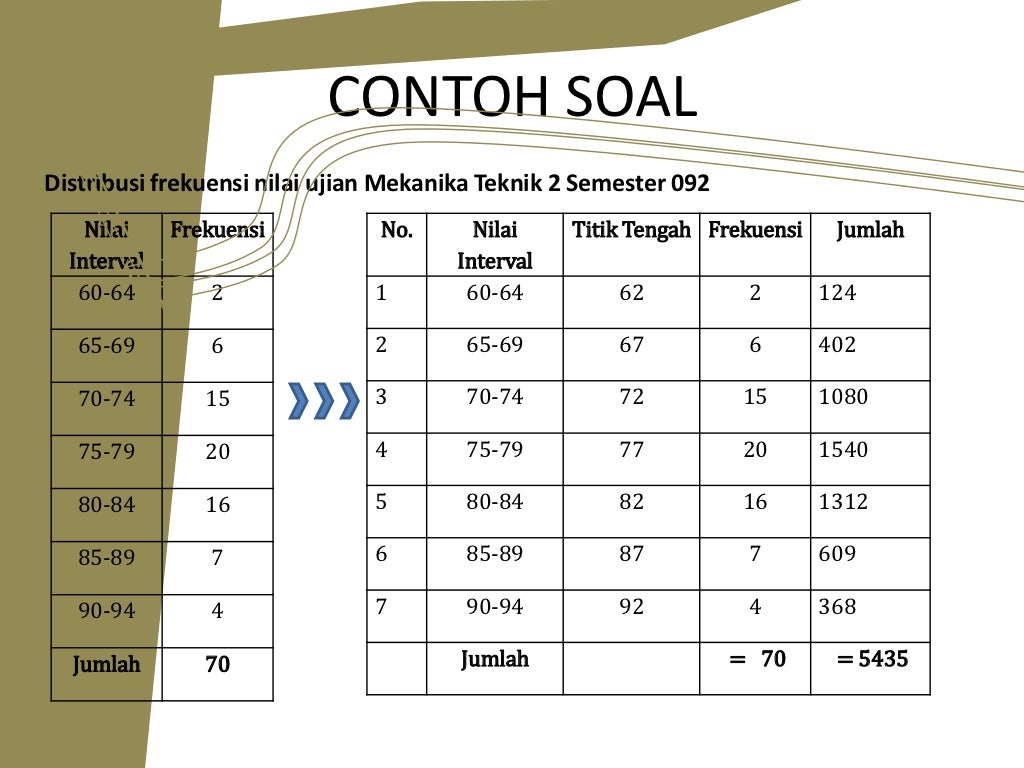 CONTOH SOAL

Distribusi frekuensi nilai ujian Mekanika Teknik 2 Semester 092

| Nilai Interval | Frekuensi |
|---|---|
| 60-64 | 2 |
| 65-69 | 6 |
| 70-74 | 15 |
| 75-79 | 20 |
| 80-84 | 16 |
| 85-89 | 7 |
| 90-94 | 4 |
| Jumlah | 70 |

| No. | Nilai Interval | Titik Tengah | Frekuensi | Jumlah |
|---|---|---|---|---|
| 1 | 60-64 | 62 | 2 | 124 |
| 2 | 65-69 | 67 | 6 | 402 |
| 3 | 70-74 | 72 | 15 | 1080 |
| 4 | 75-79 | 77 | 20 | 1540 |
| 5 | 80-84 | 82 | 16 | 1312 |
| 6 | 85-89 | 87 | 7 | 609 |
| 7 | 90-94 | 92 | 4 | 368 |
| | Jumlah | | = 70 | = 5435 |